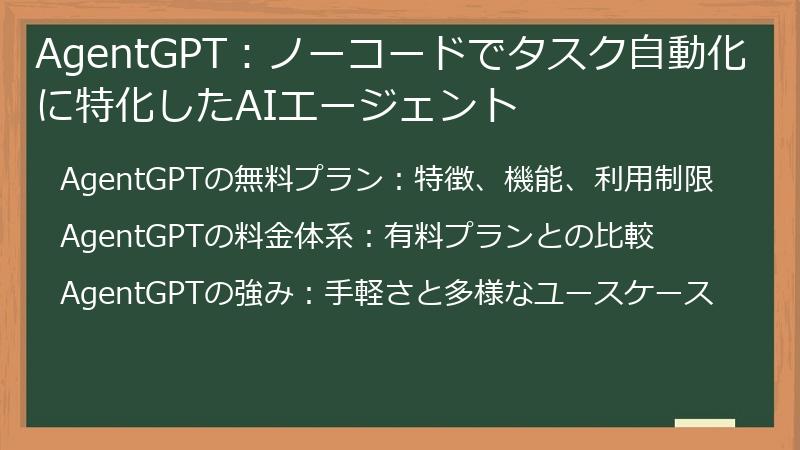 AgentGPT：ノーコードでタスク自動化に特化したAIエージェント

AgentGPTの無料プラン：特徴、機能、利用制限

AgentGPTの料金体系：有料プランとの比較

AgentGPTの強み：手軽さと多様なユースケース